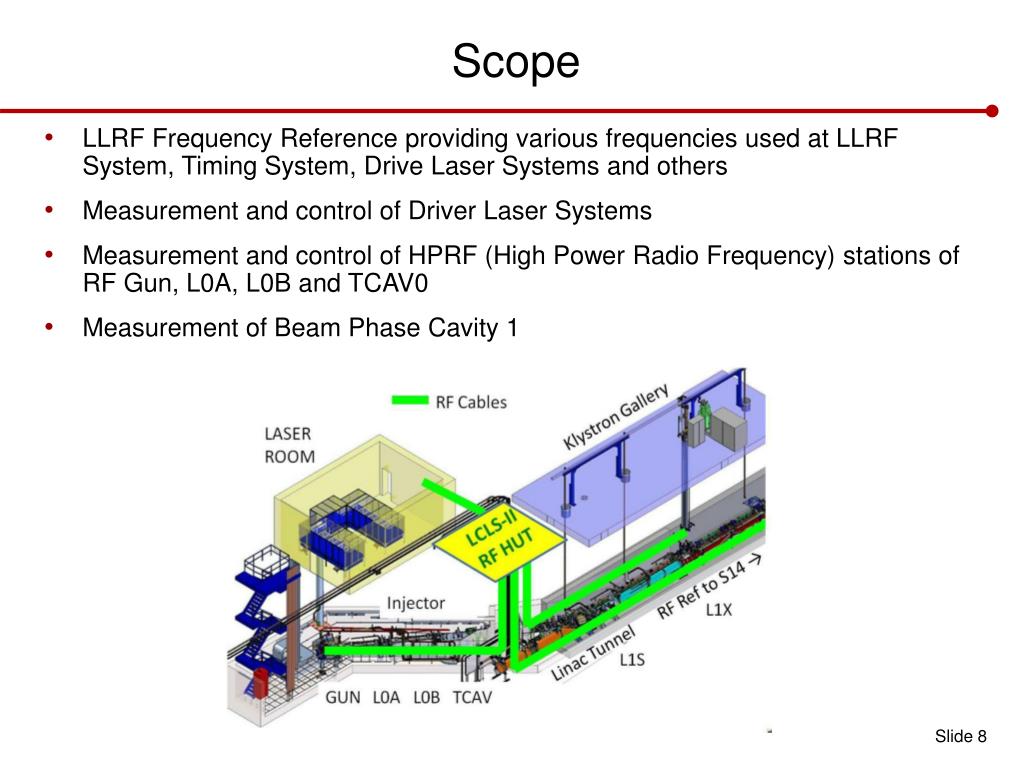 Scope

• LLRF Frequency Reference providing various frequencies used at LLRF System, Timing System, Drive Laser Systems and others

• Measurement and control of Driver Laser Systems

• Measurement and control of HPRF (High Power Radio Frequency) stations of RF Gun, L0A, L0B and TCAV0

• Measurement of Beam Phase Cavity 1

RF Cables

LASER ROOM

Klystron Gallery

LCLS-II RF HUT

Injector

RF Ref to S14 →

L1X

Linac Tunnel

L1S

GUN L0A L0B TCAV

Slide 8